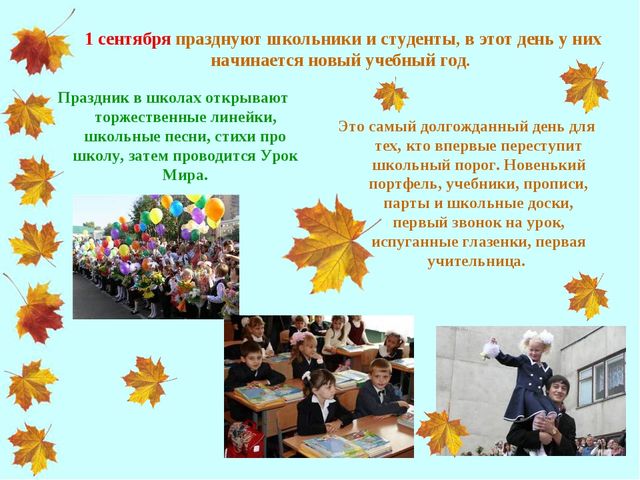 1 сентября празднуют школьники и студенты, в этот день у них начинается новый учебный год.

Праздник в школах открывают торжественные линейки, школьные песни, стихи про школу, затем проводится Урок Мира.

Это самый долгожданный день для тех, кто впервые переступит школьный порог. Новенький портфель, учебники, прописи, парты и школьные доски, первый звонок на урок, испуганные глазенки, первая учительница.